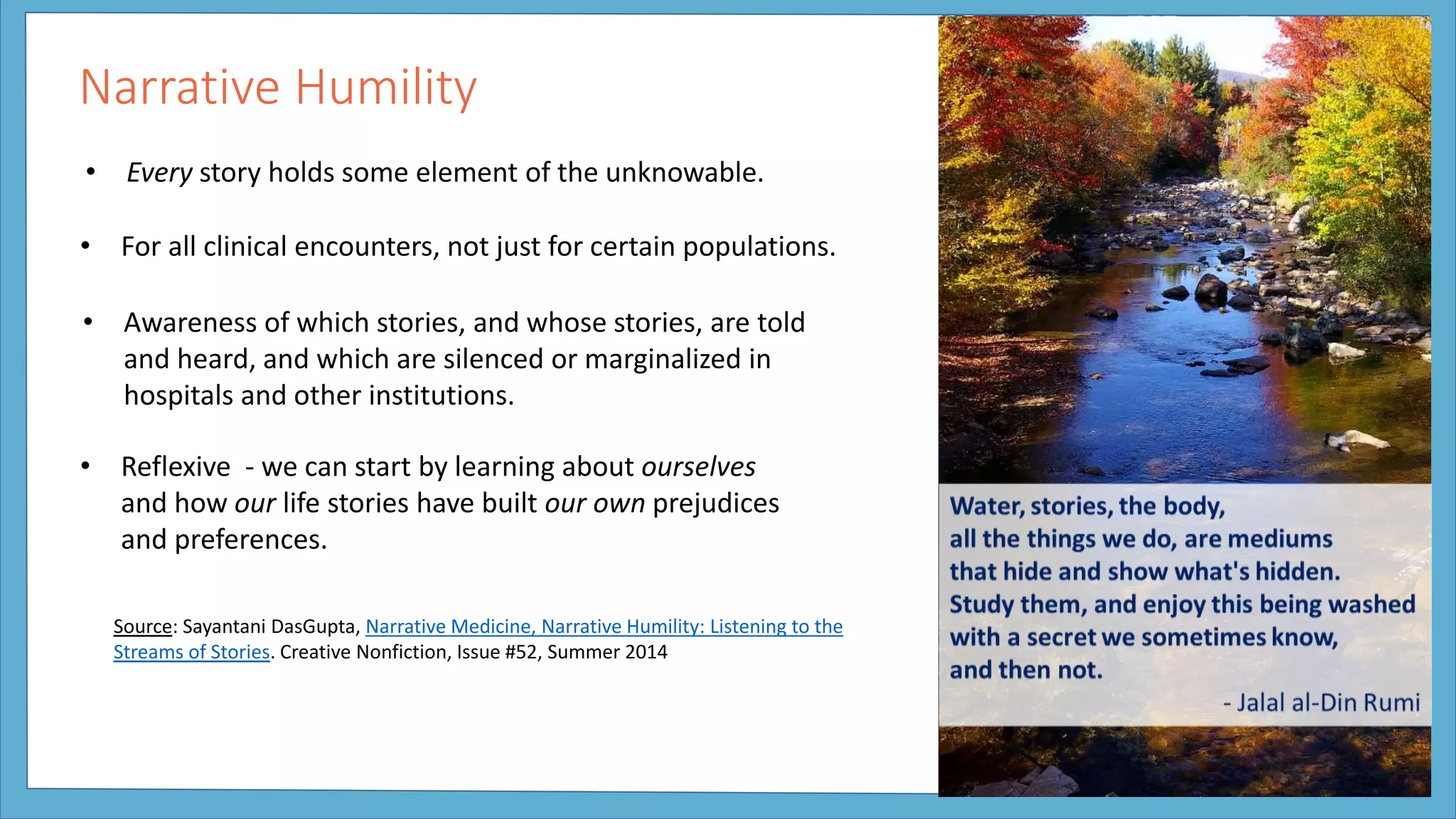 Narrative Humility

• Every story holds some element of the unknowable.

• For all clinical encounters, not just for certain populations.

• Awareness of which stories, and whose stories, are told and heard, and which are silenced or marginalized in hospitals and other institutions.

• Reflexive - we can start by learning about ourselves and how our life stories have built our own prejudices and preferences.

Source: Sayantani DasGupta, Narrative Medicine, Narrative Humility: Listening to the Streams of Stories. Creative Nonfiction, Issue #52, Summer 2014

Water, stories, the body,
all the things we do, are mediums
that hide and show what's hidden.
Study them, and enjoy this being washed
with a secret we sometimes know,
and then not.
- Jalal al-Din Rumi